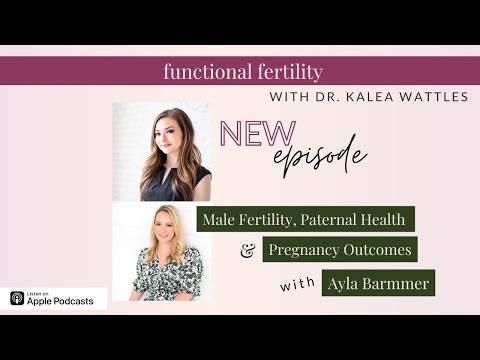 functional fertility

WITH DR. KALEA WATTLES

NEW
episode

Male Fertility, Paternal Health

& Pregnancy Outcomes

with Ayla Barmmer

Listen on
Apple Podcasts